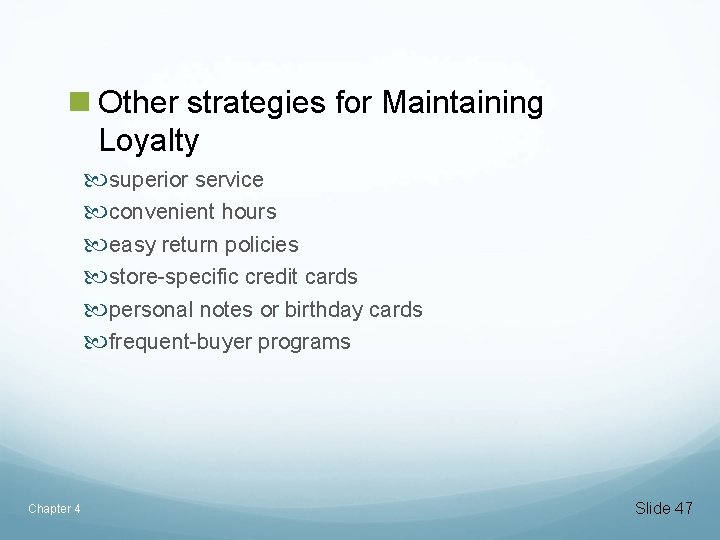 Other strategies for Maintaining Loyalty

superior service
convenient hours
easy return policies
store-specific credit cards
personal notes or birthday cards
frequent-buyer programs

Chapter 4

Slide 47